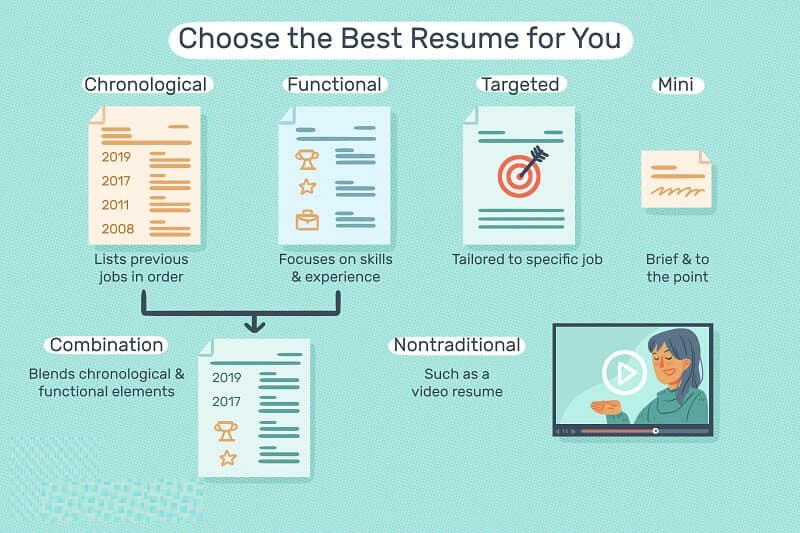 Choose the Best Resume for You

Chronological

2019
2017
2011
2008

Lists previous jobs in order

Functional

Focuses on skills & experience

Targeted

Tailored to specific job

Mini

Brief & to the point

Combination

Blends chronological & functional elements

2019
2017

Nontraditional

Such as a video resume